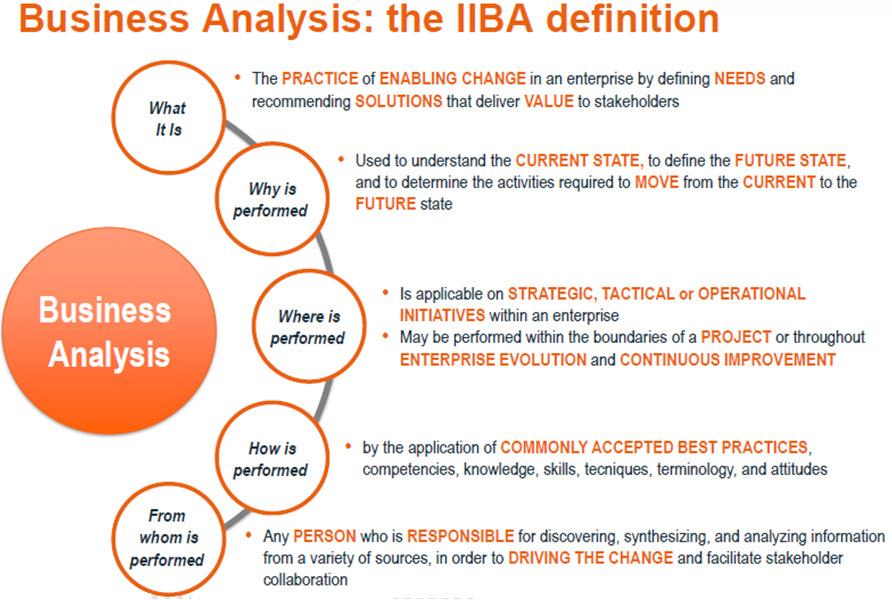 Business Analysis: the IIBA definition

Business Analysis

What It Is

• The PRACTICE of ENABLING CHANGE in an enterprise by defining NEEDS and recommending SOLUTIONS that deliver VALUE to stakeholders

Why is performed

• Used to understand the CURRENT STATE, to define the FUTURE STATE, and to determine the activities required to MOVE from the CURRENT to the FUTURE state

Where is performed

• Is applicable on STRATEGIC, TACTICAL or OPERATIONAL INITIATIVES within an enterprise
• May be performed within the boundaries of a PROJECT or throughout ENTERPRISE EVOLUTION and CONTINUOUS IMPROVEMENT

How is performed

• by the application of COMMONLY ACCEPTED BEST PRACTICES, competencies, knowledge, skills, tecniques, terminology, and attitudes

From whom is performed

• Any PERSON who is RESPONSIBLE for discovering, synthesizing, and analyzing information from a variety of sources, in order to DRIVING THE CHANGE and facilitate stakeholder collaboration